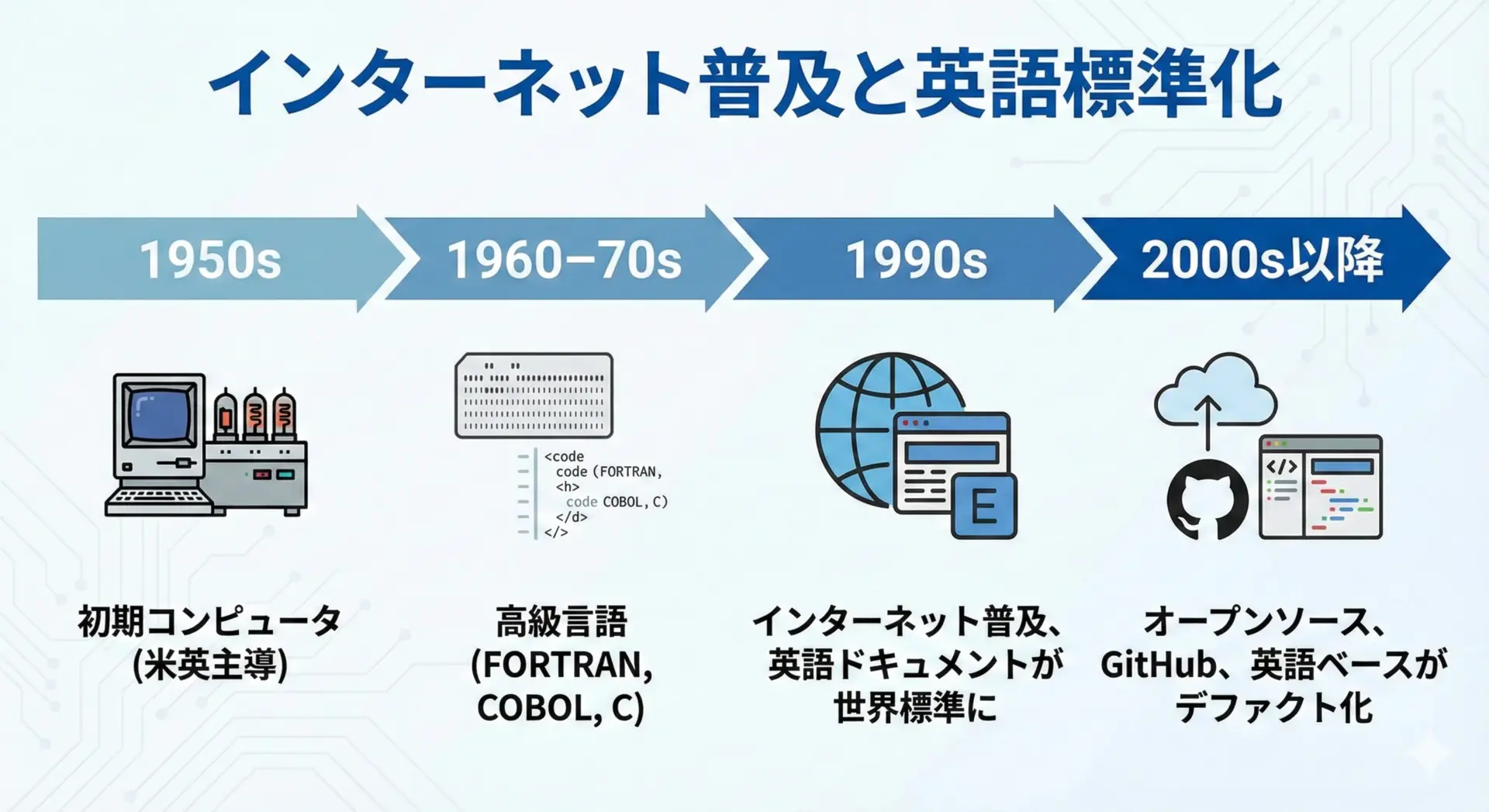 インターネット普及と英語標準化

1950s

1960–70s

1990s

2000s以降

<code
code (FORTRAN,
<h>
code COBOL, C)
</d>
</>

E

</>

初期コンピュータ
(米英主導)

高級言語
(FORTRAN, COBOL, C)

インターネット普及、英語ドキュメントが世界標準に

オープンソース、GitHub、英語ベースがデファクト化